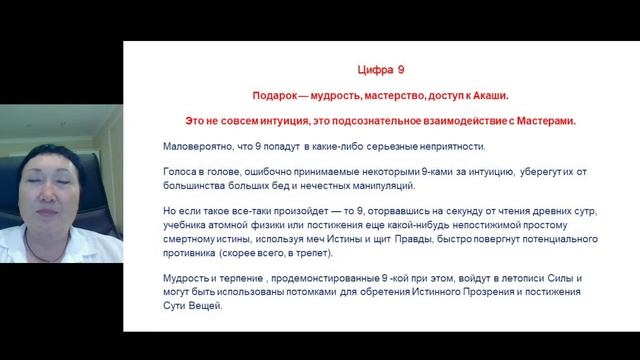 Цифра 9

Подарок — мудрость, мастерство, доступ к Акаши.

Это не совсем интуиция, это подсознательное взаимодействие с Мастерами.

Маловероятно, что 9 попадут в какие-либо серьезные неприятности.

Голоса в голове, ошибочно принимаемые некоторыми 9-ками за интуицию, уберегут их от большинства больших бед и нечестных манипуляций.

Но если такое все-таки произойдет — то 9, оторвавшись на секунду от чтения древних сутр, учебника атомной физики или постижения еще какой-нибудь непостижимой простому смертному истины, используя меч Истины и щит Правды, быстро повергнут потенциального противника (скорее всего, в трепет).

Мудрость и терпение , продемонстрированные 9 -кой при этом, войдут в летописи Силы и могут быть использованы потомками для обретения Истинного Прозрения и постижения Сути Вещей.